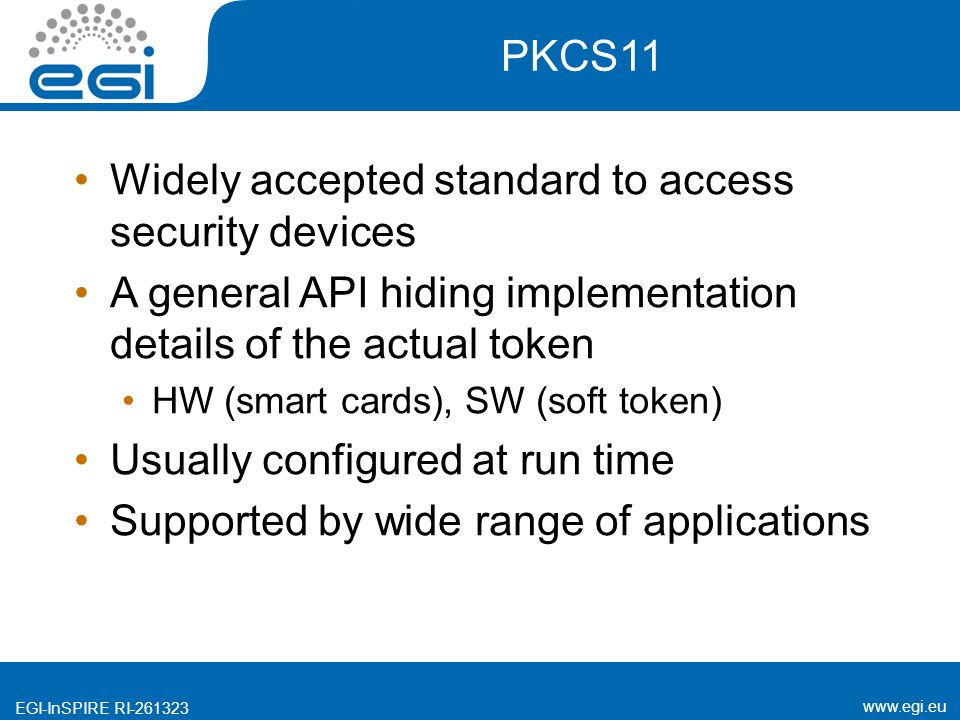 egi

PKCS11

• Widely accepted standard to access security devices
• A general API hiding implementation details of the actual token
  • HW (smart cards), SW (soft token)
• Usually configured at run time
• Supported by wide range of applications

EGI-InSPIRE RI-261323

www.egi.eu